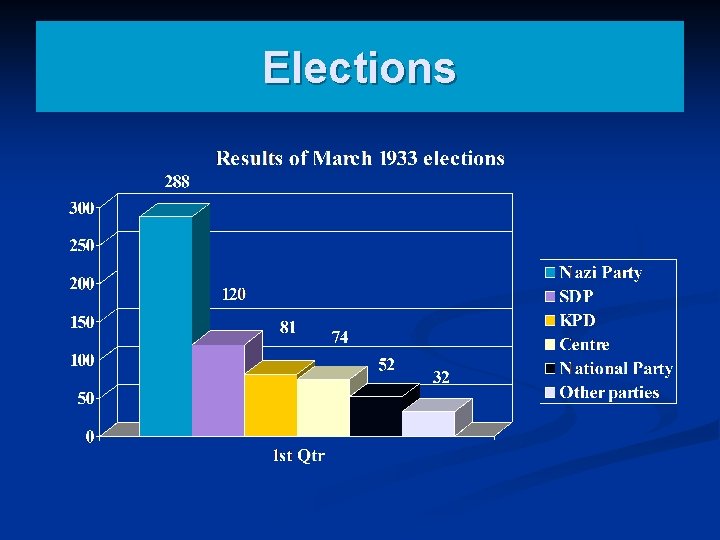 Elections

Results of March 1933 elections

288

120

81

74

52

32

300
250
200
150
100
50
0

1st Qtr

Nazi Party
SDP
KPD
Centre
National Party
Other parties